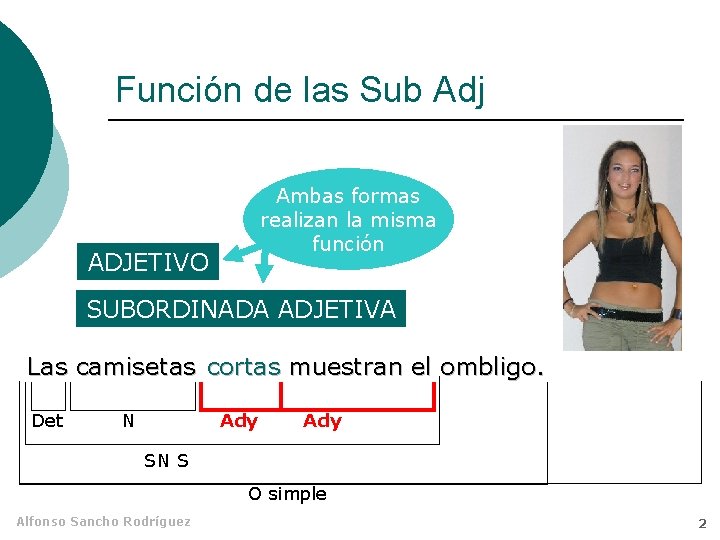 Función de las Sub Adj

Ambas formas realizan la misma función

ADJETIVO

SUBORDINADA ADJETIVA

Las camisetas cortas muestran el ombligo.

Det

N

Ady

Ady

SN S

O simple

Alfonso Sancho Rodríguez

2